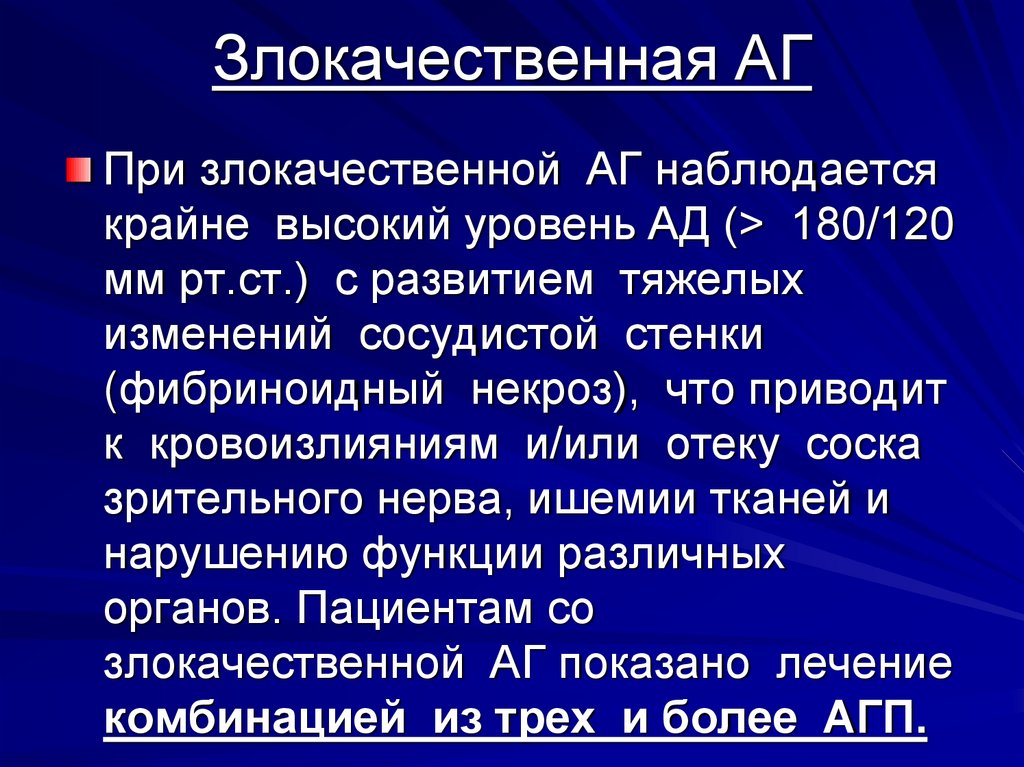 Злокачественная АГ

При злокачественной АГ наблюдается крайне высокий уровень АД (> 180/120 мм рт.ст.) с развитием тяжелых изменений сосудистой стенки (фибриноидный некроз), что приводит к кровоизлияниям и/или отеку соска зрительного нерва, ишемии тканей и нарушению функции различных органов. Пациентам со злокачественной АГ показано лечение комбинацией из трех и более АГП.